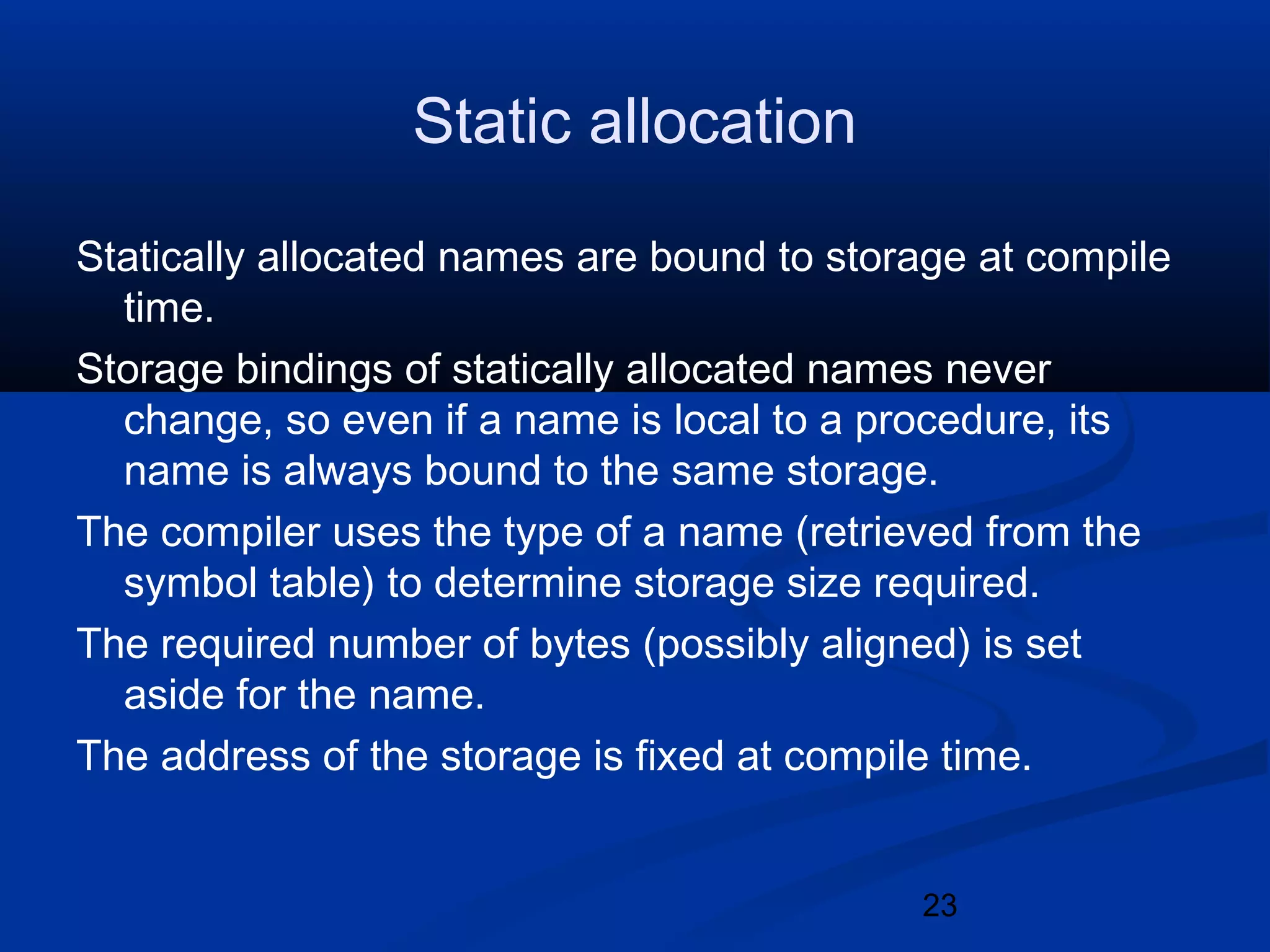 Static allocation

Statically allocated names are bound to storage at compile time.

Storage bindings of statically allocated names never change, so even if a name is local to a procedure, its name is always bound to the same storage.

The compiler uses the type of a name (retrieved from the symbol table) to determine storage size required.

The required number of bytes (possibly aligned) is set aside for the name.

The address of the storage is fixed at compile time.

23